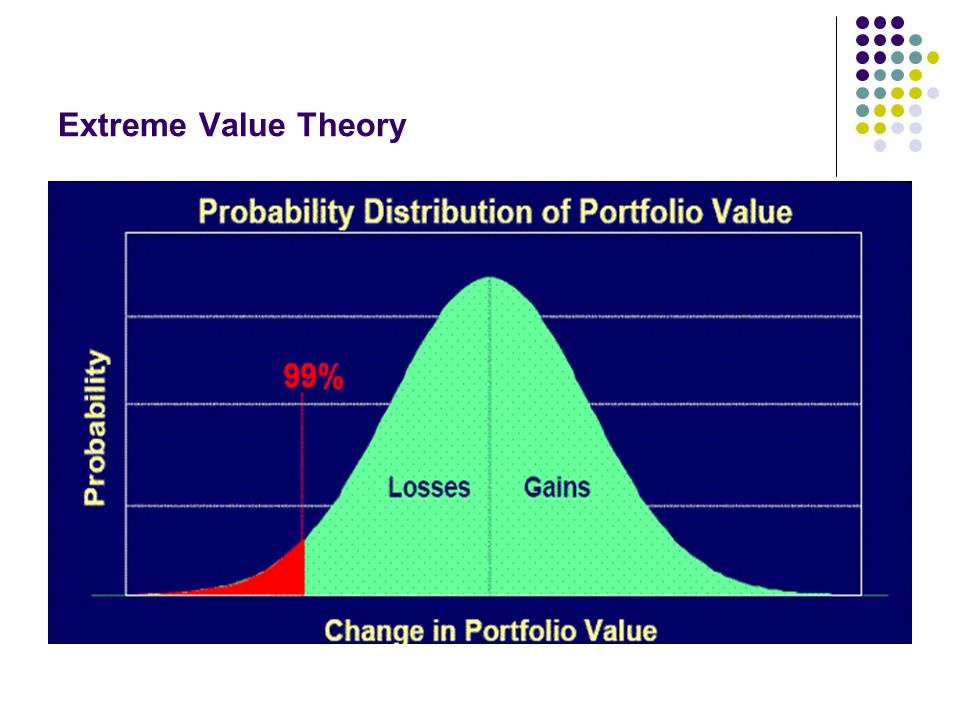 Extreme Value Theory

Probability Distribution of Portfolio Value

Probability

99%

Losses

Gains

Change in Portfolio Value